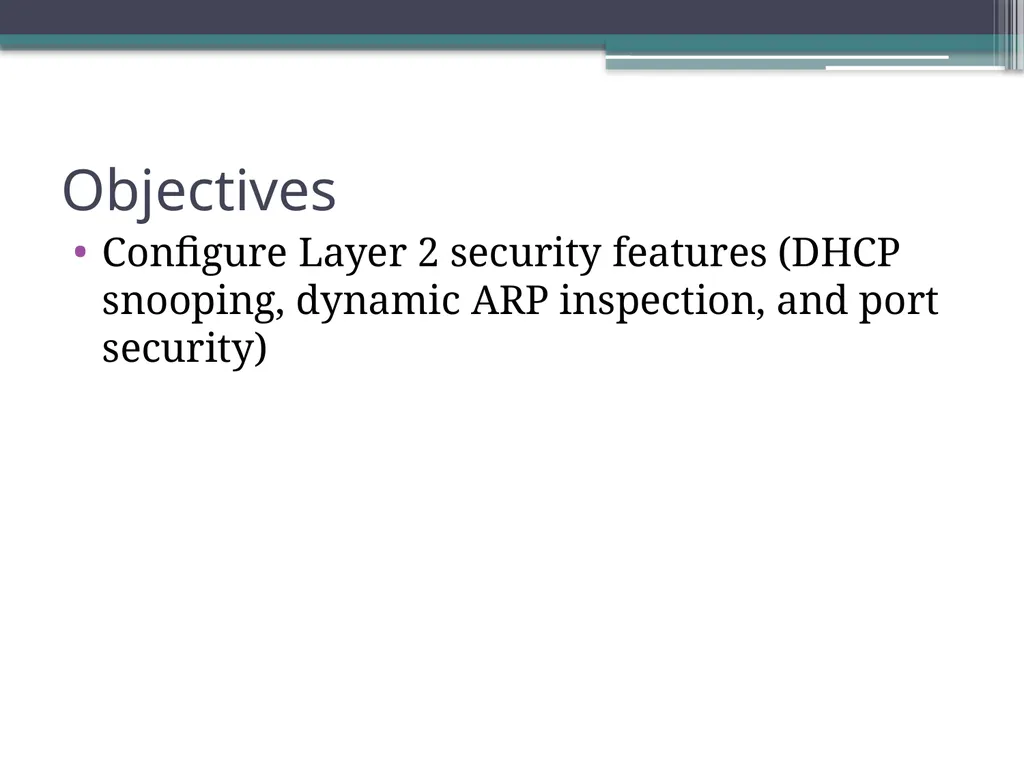 Objectives

• Configure Layer 2 security features (DHCP snooping, dynamic ARP inspection, and port security)